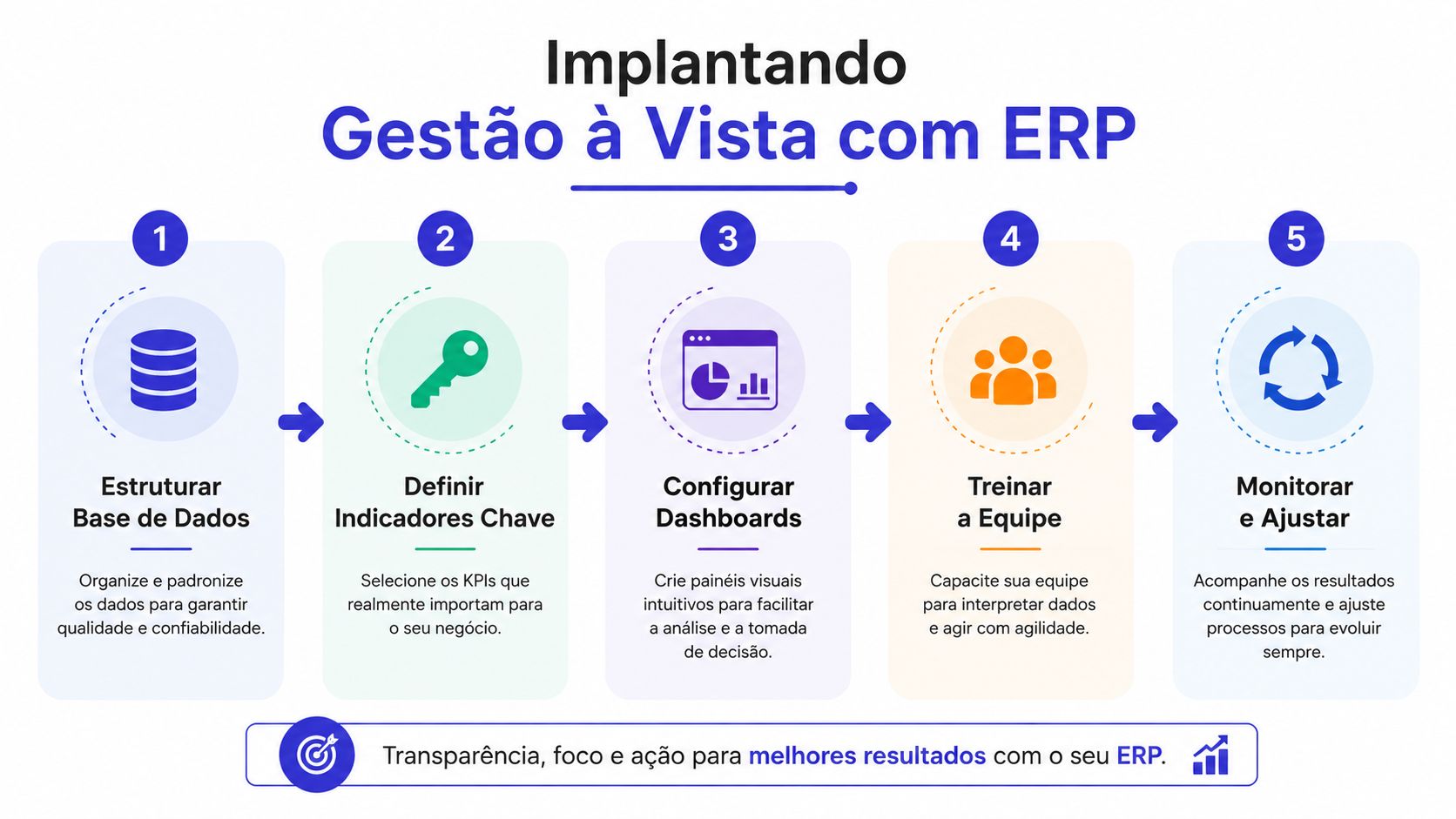 Implantando
Gestão à Vista com ERP

1
Estruturar Base de Dados
Organize e padronize os dados para garantir qualidade e confiabilidade.

2
Definir Indicadores Chave
Selecione os KPIs que realmente importam para o seu negócio.

3
Configurar Dashboards
Crie painéis visuais intuitivos para facilitar a análise e a tomada de decisão.

4
Treinar a Equipe
Capacite sua equipe para interpretar dados e agir com agilidade.

5
Monitorar e Ajustar
Acompanhe os resultados continuamente e ajuste processos para evoluir sempre.

Transparência, foco e ação para melhores resultados com o seu ERP.